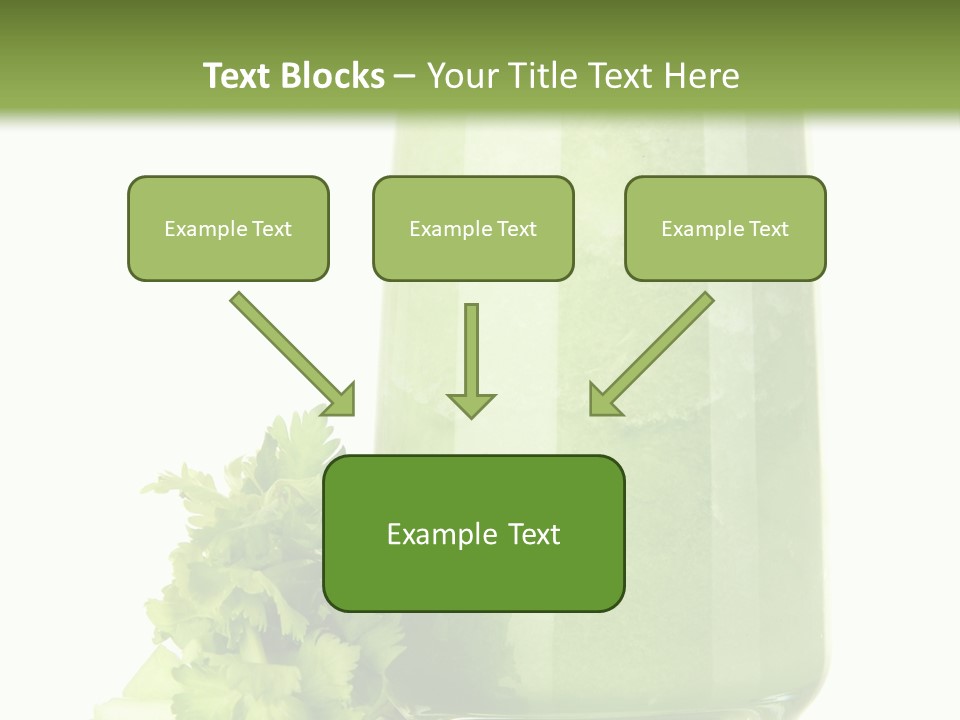 Text Blocks – Your Title Text Here

Example Text

Example Text

Example Text

Example Text